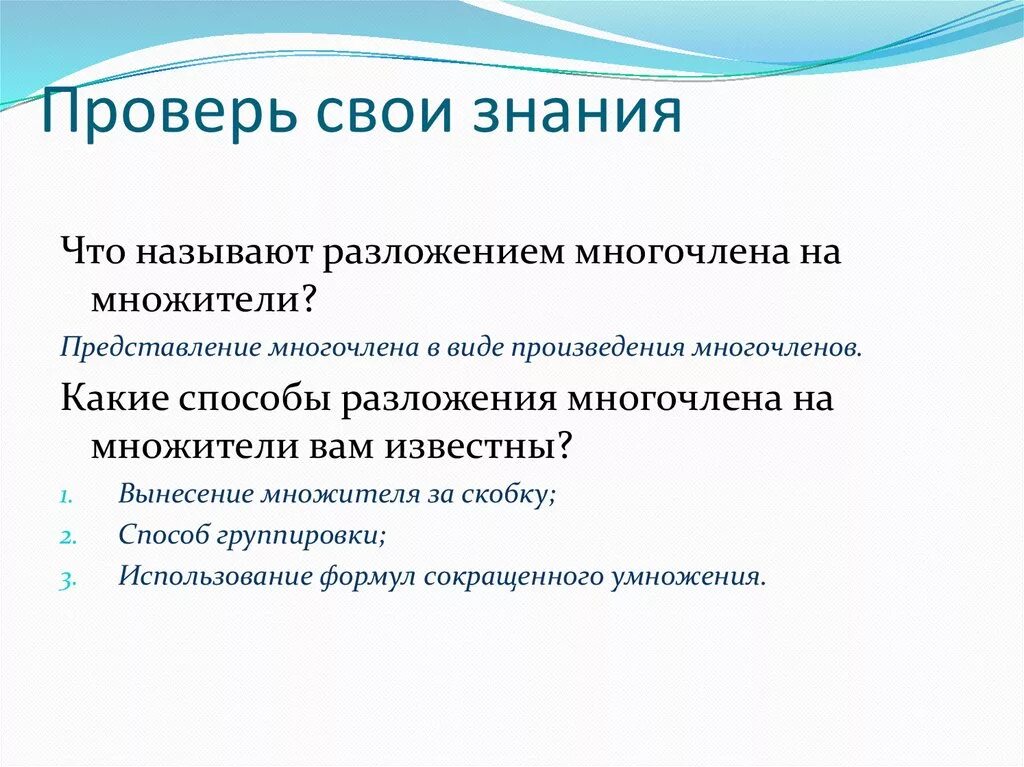 Проверь свои знания

Что называют разложением многочлена на множители?

Представление многочлена в виде произведения многочленов.

Какие способы разложения многочлена на множители вам известны?

1. Вынесение множителя за скобку;
2. Способ группировки;
3. Использование формул сокращенного умножения.